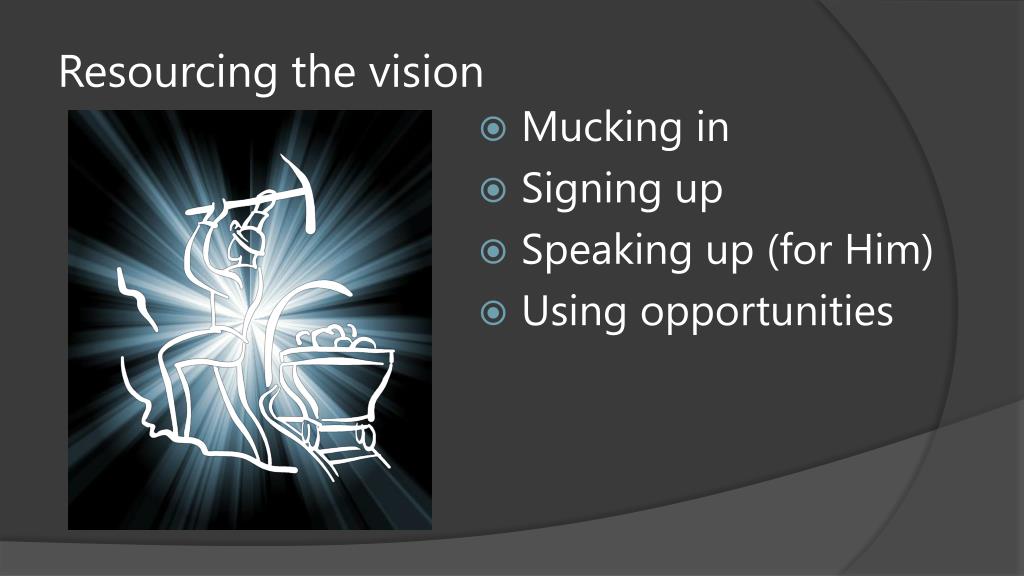 Resourcing the vision

- Mucking in
- Signing up
- Speaking up (for Him)
- Using opportunities